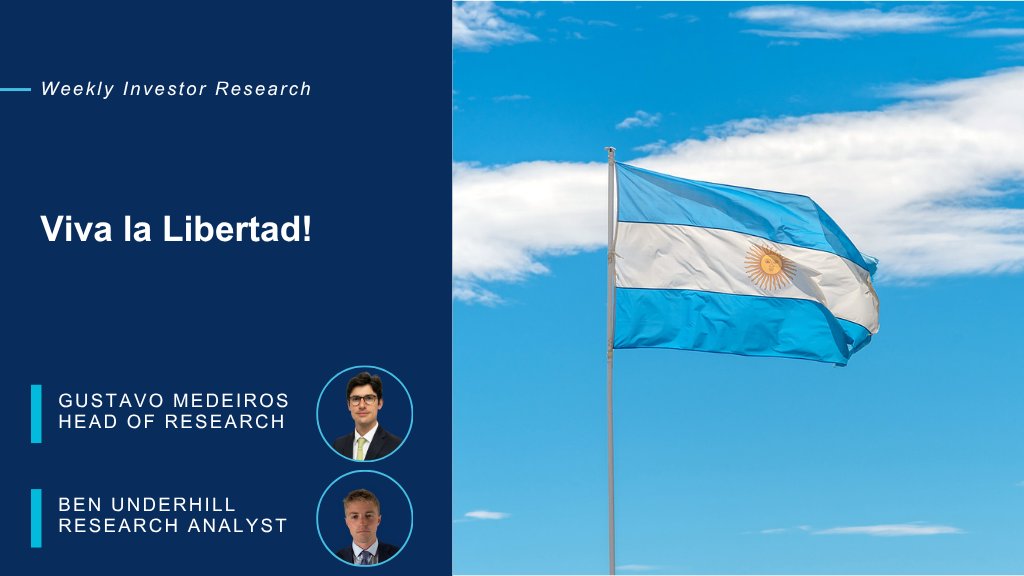 Weekly Investor Research

Viva la Libertad!

GUSTAVO MEDEIROS
HEAD OF RESEARCH

BEN UNDERHILL
RESEARCH ANALYST